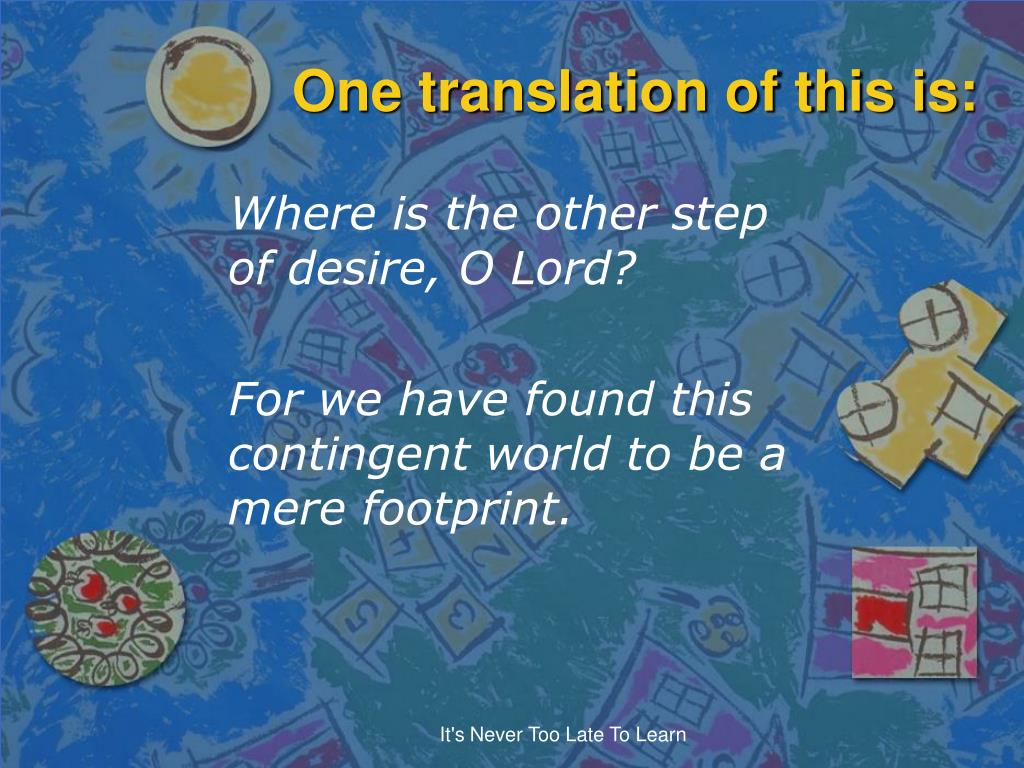 One translation of this is:

Where is the other step of desire, O Lord?

For we have found this contingent world to be a mere footprint.

It's Never Too Late To Learn